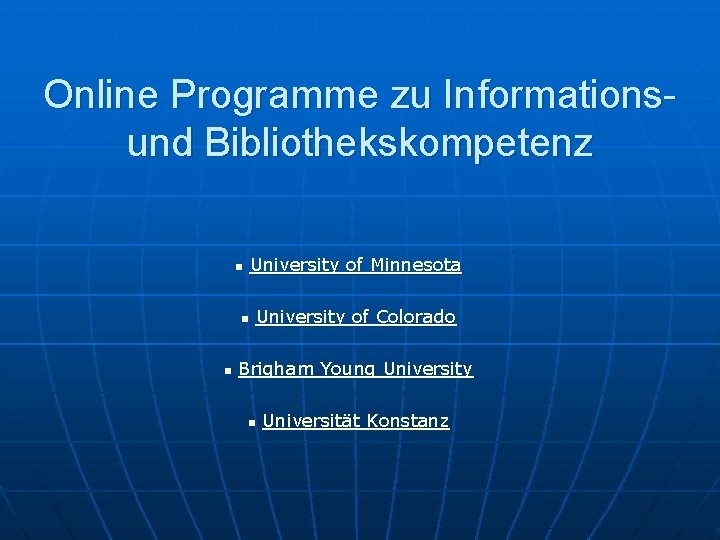 Online Programme zu Informations- und Bibliothekskompetenz

- University of Minnesota
- University of Colorado
- Brigham Young University
- Universität Konstanz